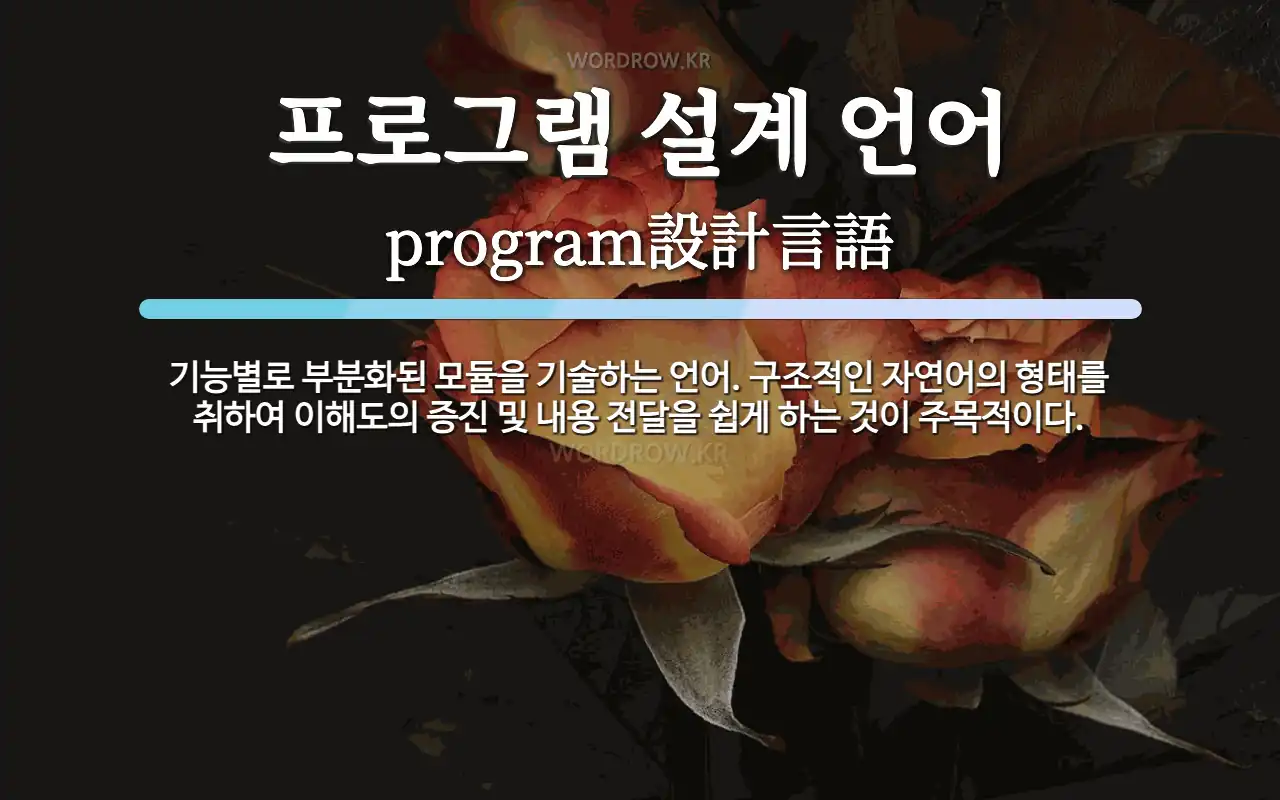 WORDROW.KR

프로그램 설계 언어

program設計言語

기능별로 부분화된 모듈을 기술하는 언어. 구조적인 자연어의 형태를 취하여 이해도의 증진 및 내용 전달을 쉽게 하는 것이 주목적이다.

WORDROW.KR